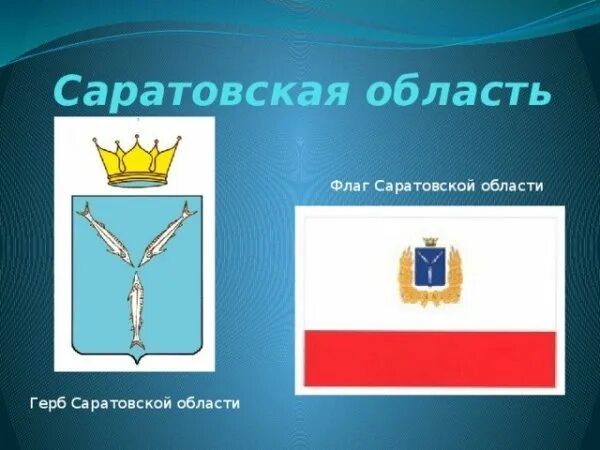 Саратовская область

Флаг Саратовской области

Герб Саратовской области